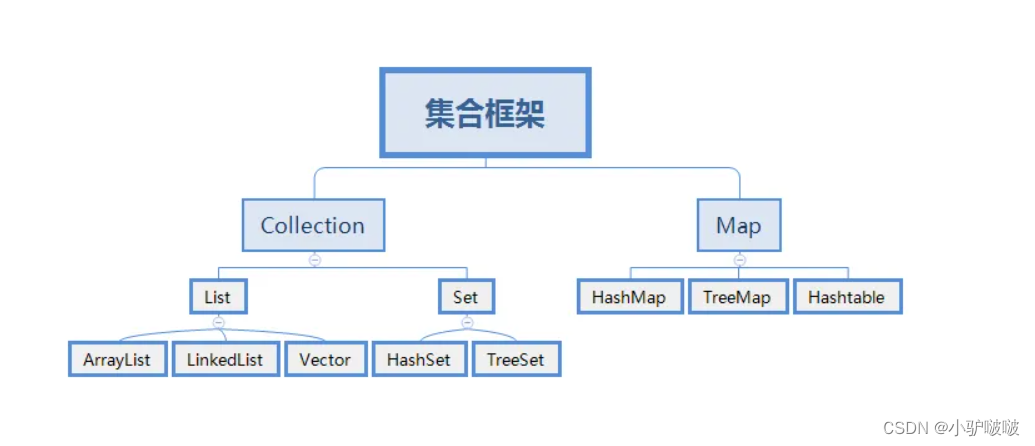 集合框架

Collection

Map

List

Set

HashMap

TreeMap

Hashtable

ArrayList

LinkedList

Vector

HashSet

TreeSet

CSDN @小驴啵啵